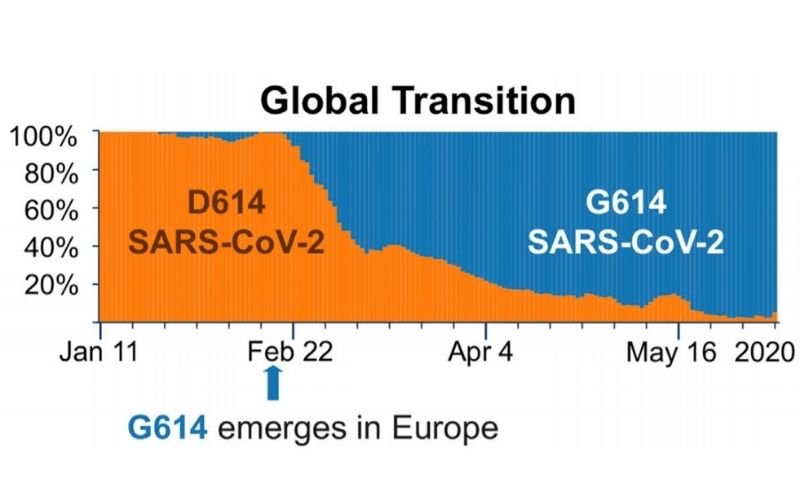 Global Transition

100%
80%
60%
40%
20%

D614
SARS-CoV-2

G614
SARS-CoV-2

Jan 11
Feb 22
Apr 4
May 16
2020

G614 emerges in Europe